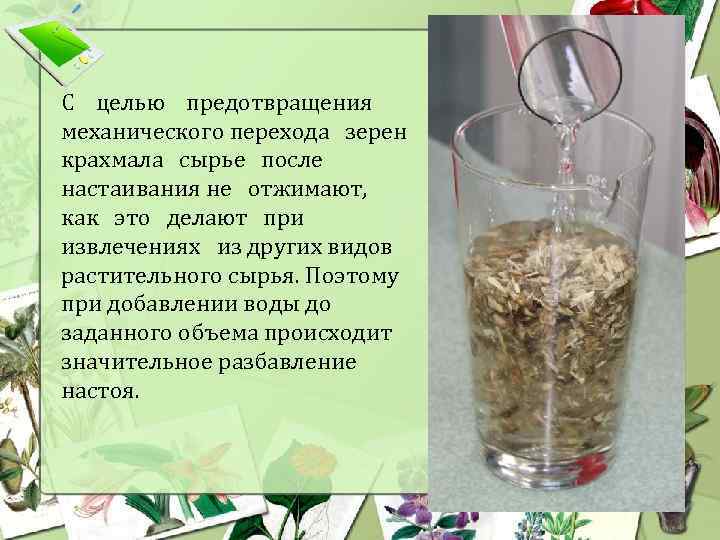 С целью предотвращения механического перехода зерен крахмала сырье после настаивания не отжимают, как это делают при извлечениях из других видов растительного сырья. Поэтому при добавлении воды до заданного объема происходит значительное разбавление настоя.